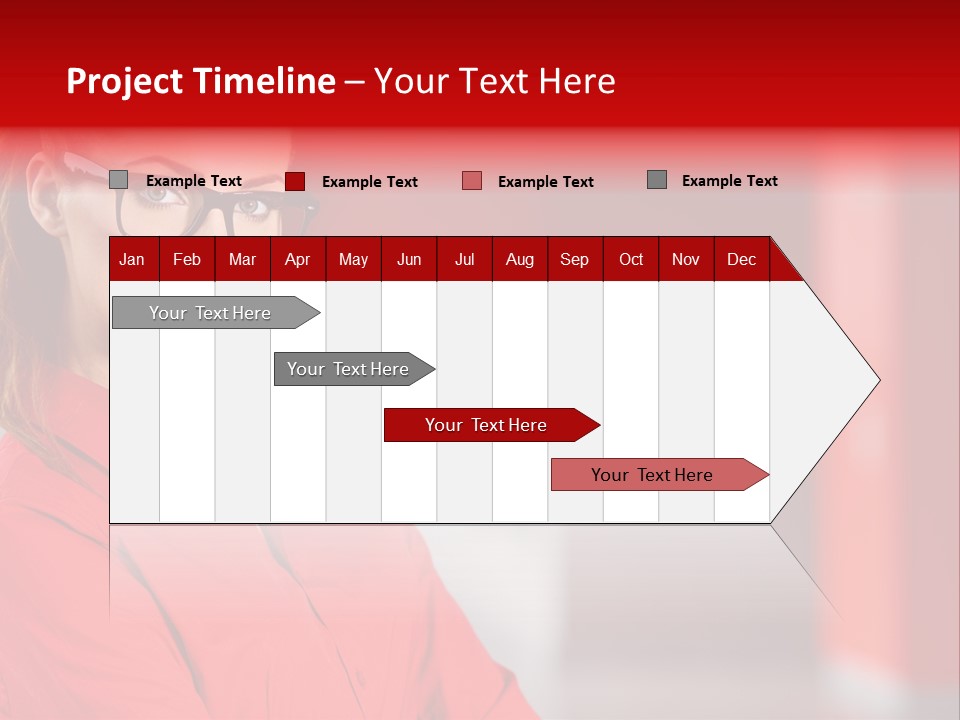 Project Timeline – Your Text Here

Example Text
Example Text
Example Text
Example Text

| Jan | Feb | Mar | Apr | May | Jun | Jul | Aug | Sep | Oct | Nov | Dec |
|---|---|---|---|---|---|---|---|---|---|---|---|

Your Text Here
Your Text Here
Your Text Here
Your Text Here